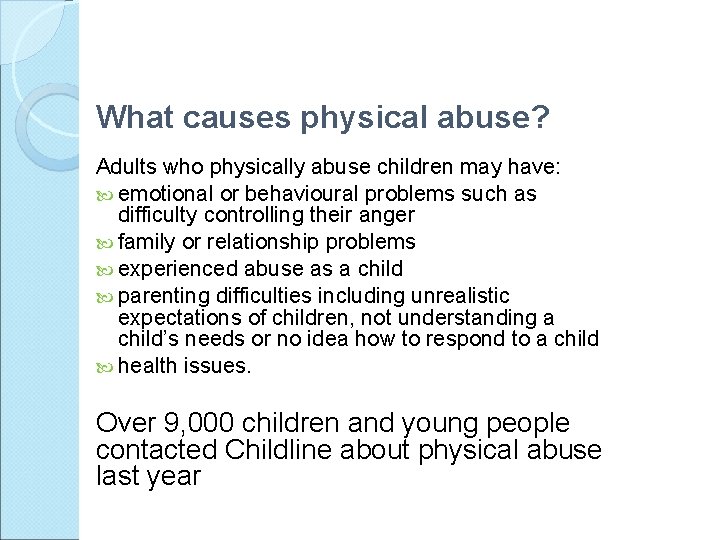 What causes physical abuse?

Adults who physically abuse children may have:

- emotional or behavioural problems such as difficulty controlling their anger
- family or relationship problems
- experienced abuse as a child
- parenting difficulties including unrealistic expectations of children, not understanding a child's needs or no idea how to respond to a child
- health issues.

Over 9,000 children and young people contacted Childline about physical abuse last year